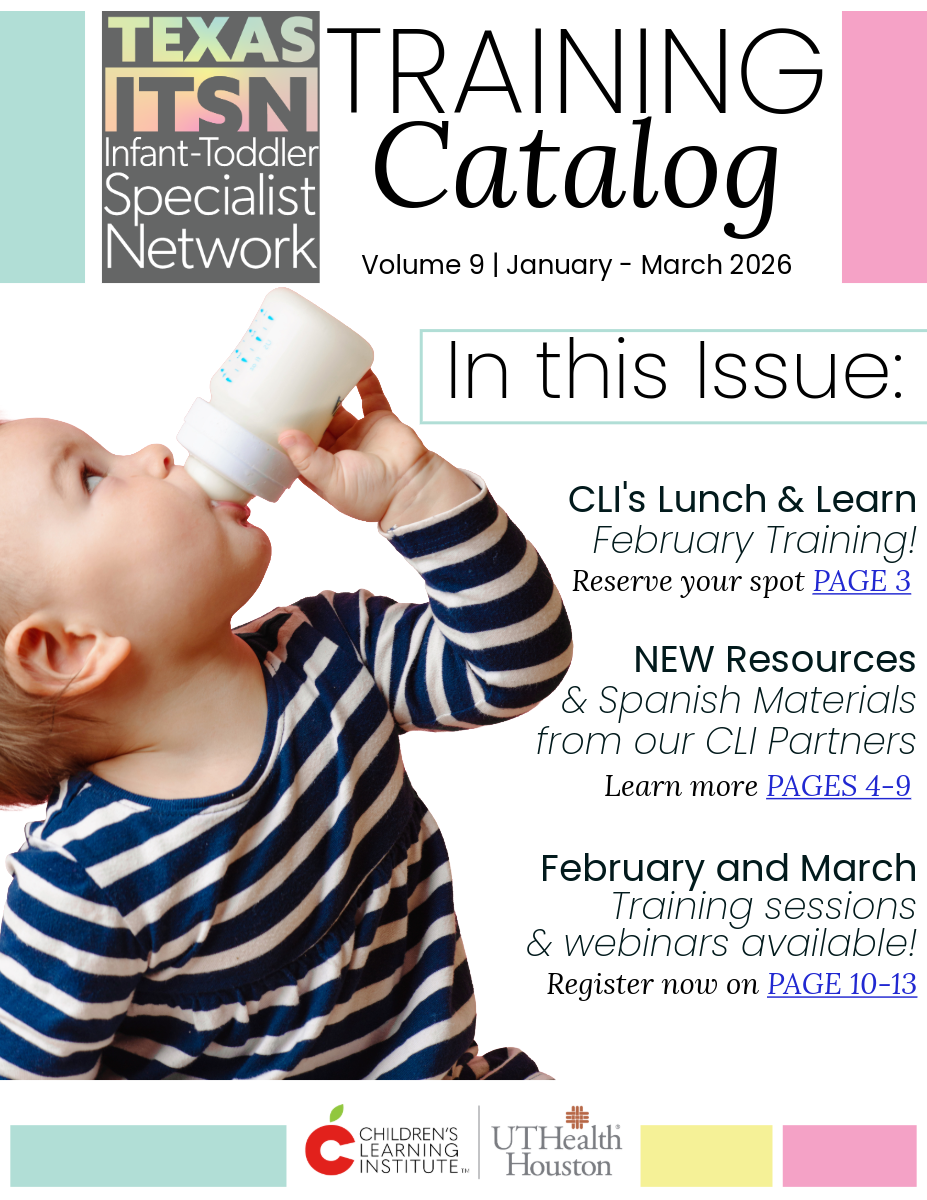 TEXAS ITSN Infant-Toddler Specialist Network

TRAINING Catalog

Volume 9 | January - March 2026

In this Issue:

CLI's Lunch & Learn
February Training!
Reserve your spot PAGE 3

NEW Resources
& Spanish Materials
from our CLI Partners
Learn more PAGES 4-9

February and March
Training sessions
& webinars available!
Register now on PAGE 10-13

CHILDREN'S LEARNING INSTITUTE™

UTHealth Houston